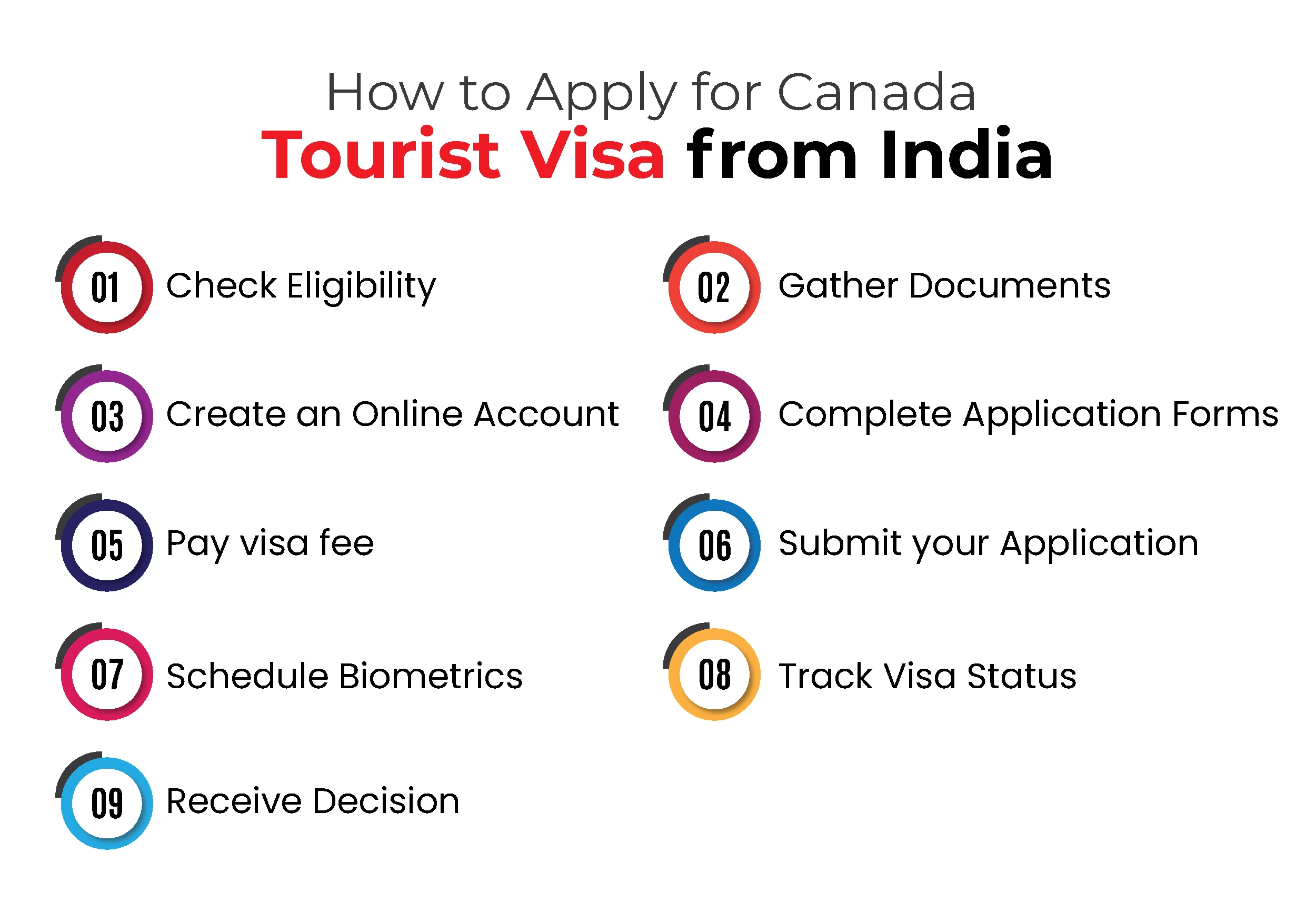 How to Apply for Canada
Tourist Visa from India

01 Check Eligibility

02 Gather Documents

03 Create an Online Account

04 Complete Application Forms

05 Pay visa fee

06 Submit your Application

07 Schedule Biometrics

08 Track Visa Status

09 Receive Decision